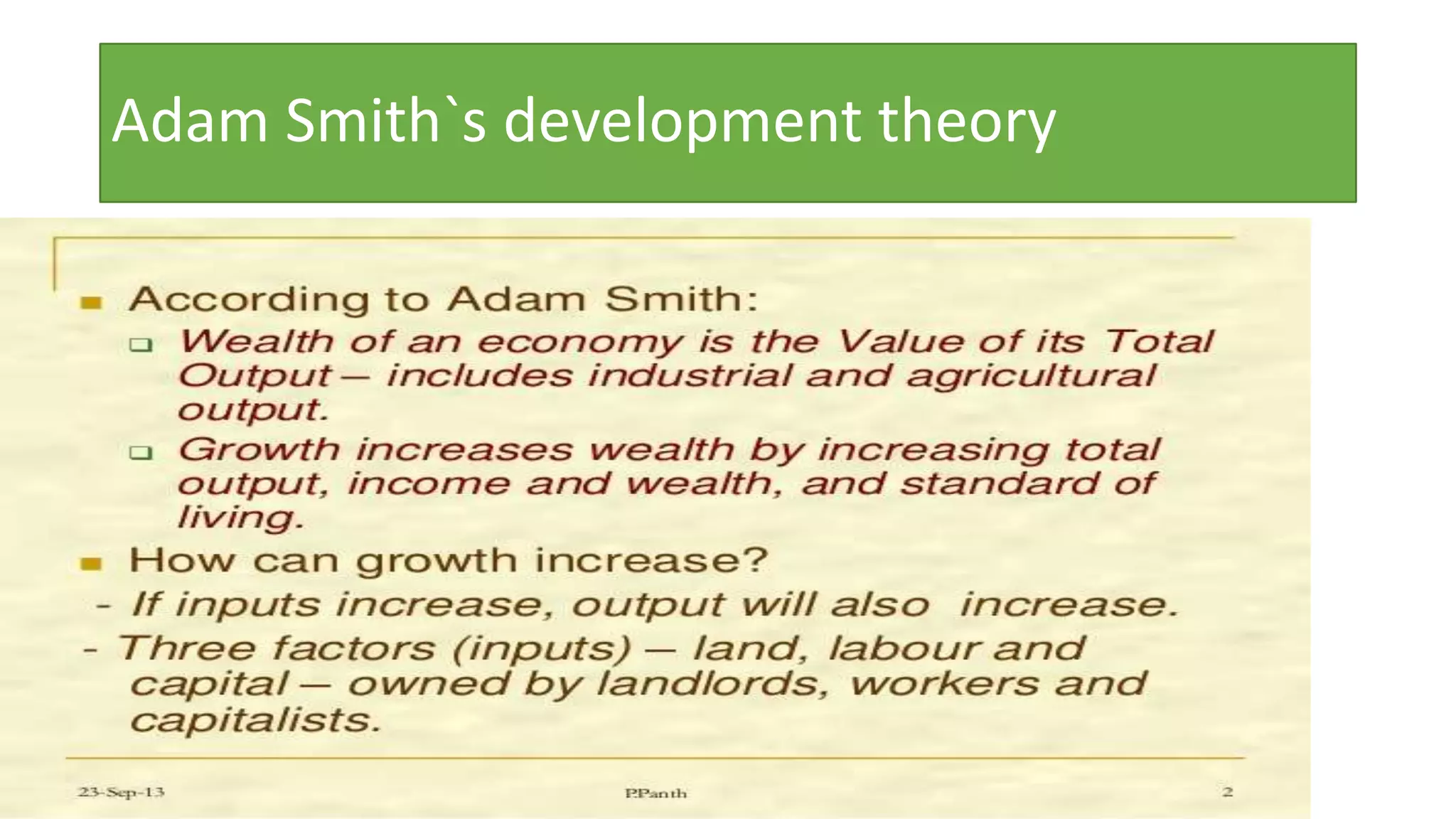 Adam Smith`s development theory

According to Adam Smith:

Wealth of an economy is the Value of its Total Output – includes industrial and agricultural output.

Growth increases wealth by increasing total output, income and wealth, and standard of living.

How can growth increase?

- If inputs increase, output will also increase.

- Three factors (inputs) – land, labour and capital – owned by landlords, workers and capitalists.

23-Sep-13 P.Panth 2